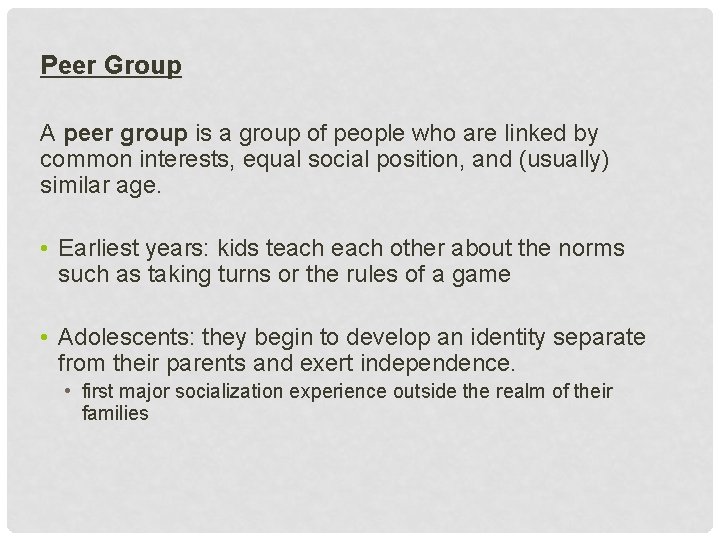 Peer Group

A peer group is a group of people who are linked by common interests, equal social position, and (usually) similar age.

• Earliest years: kids teach each other about the norms such as taking turns or the rules of a game

• Adolescents: they begin to develop an identity separate from their parents and exert independence.
  • first major socialization experience outside the realm of their families